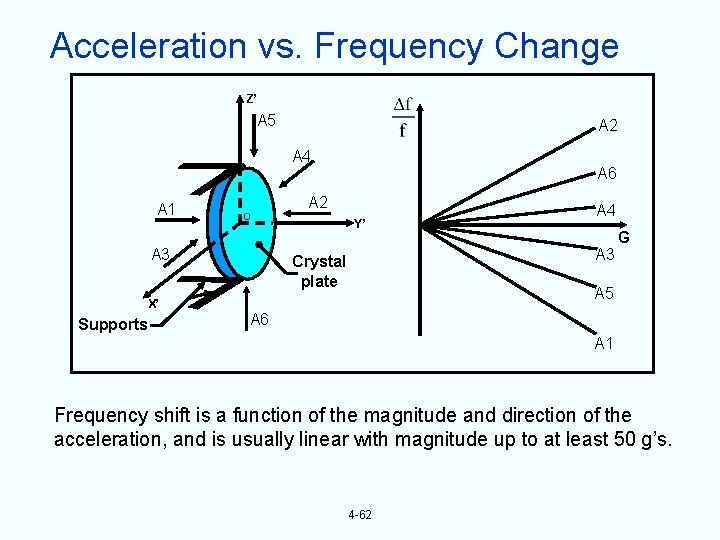 Acceleration vs. Frequency Change

Z'
A5
A4
A1
A2
O
Y'
A3
Crystal plate
X'
Supports
A6

$\frac{\Delta f}{f}$
A2
A6
A4
G
A3
A5
A1

Frequency shift is a function of the magnitude and direction of the acceleration, and is usually linear with magnitude up to at least 50 g's.

4-62